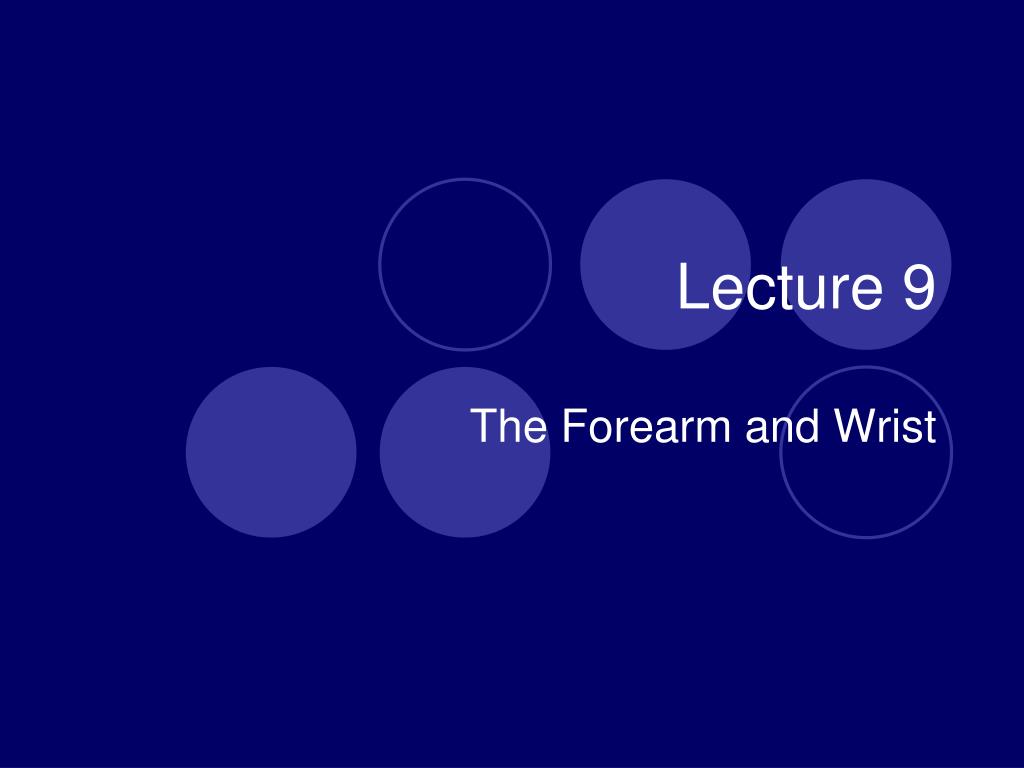 Lecture 9

The Forearm and Wrist